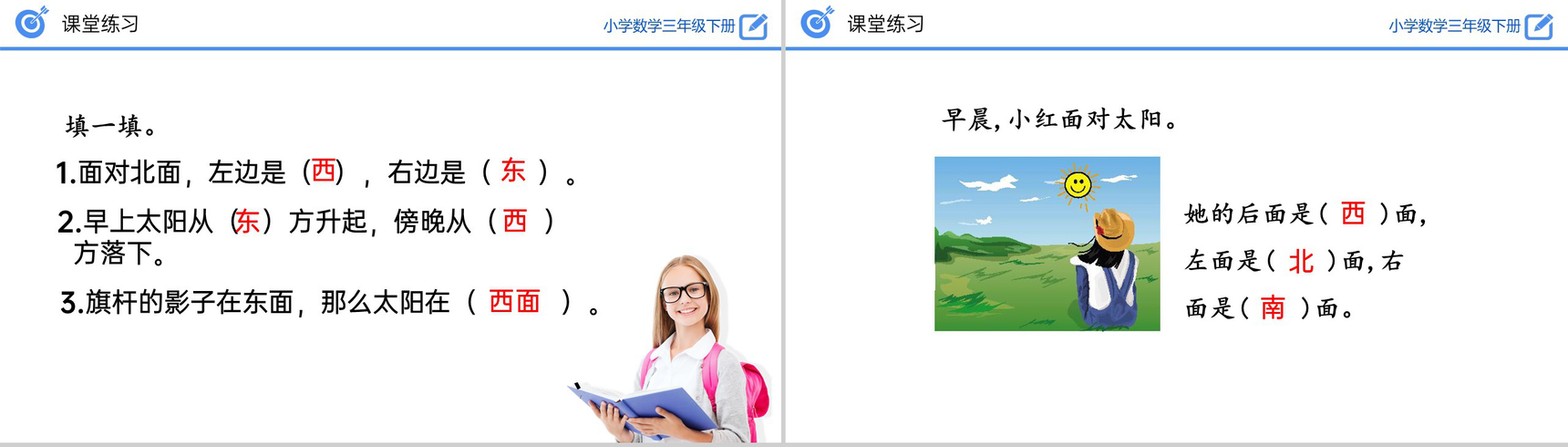 课堂练习

小学数学三年级下册

填一填。

1.面对北面，左边是（西），右边是（ 东 ）。

2.早上太阳从（东）方升起，傍晚从（ 西 ）方落下。

3.旗杆的影子在东面，那么太阳在（ 西面 ）。

课堂练习

小学数学三年级下册

早晨，小红面对太阳。

她的后面是（ 西 ）面，左面是（ 北 ）面，右面是（ 南 ）面。